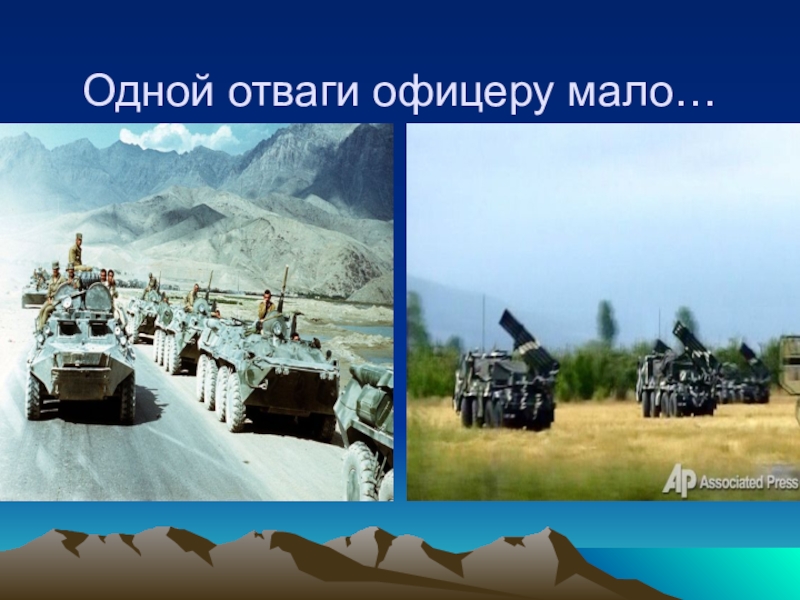 Одной отваги офицеру мало…

AP Associated Press